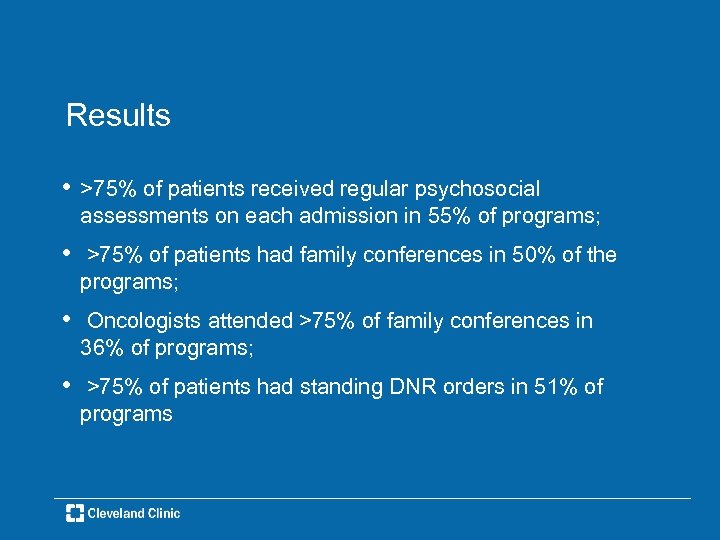 Results

• >75% of patients received regular psychosocial assessments on each admission in 55% of programs;

• >75% of patients had family conferences in 50% of the programs;

• Oncologists attended >75% of family conferences in 36% of programs;

• >75% of patients had standing DNR orders in 51% of programs

Cleveland Clinic